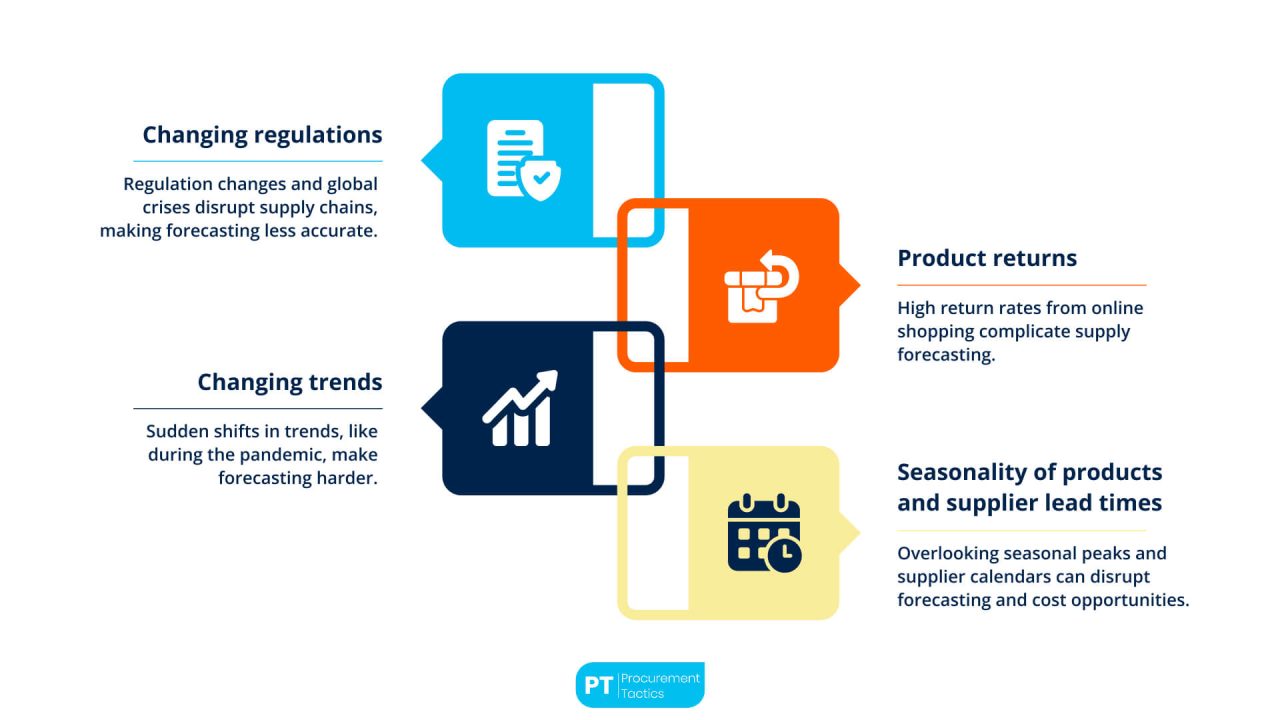 Changing regulations

Regulation changes and global crises disrupt supply chains, making forecasting less accurate.

Product returns

High return rates from online shopping complicate supply forecasting.

Changing trends

Sudden shifts in trends, like during the pandemic, make forecasting harder.

Seasonality of products and supplier lead times

Overlooking seasonal peaks and supplier calendars can disrupt forecasting and cost opportunities.

PT Procurement Tactics